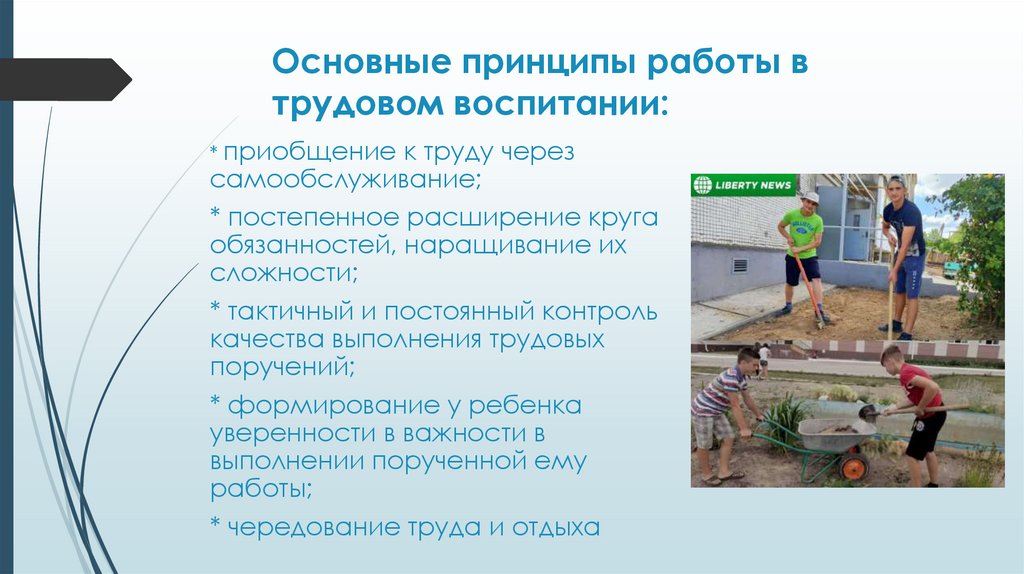 Основные принципы работы в трудовом воспитании:

* приобщение к труду через самообслуживание;

* постепенное расширение круга обязанностей, наращивание их сложности;

* тактичный и постоянный контроль качества выполнения трудовых поручений;

* формирование у ребенка уверенности в важности в выполнении порученной ему работы;

* чередование труда и отдыха

LIBERTY NEWS